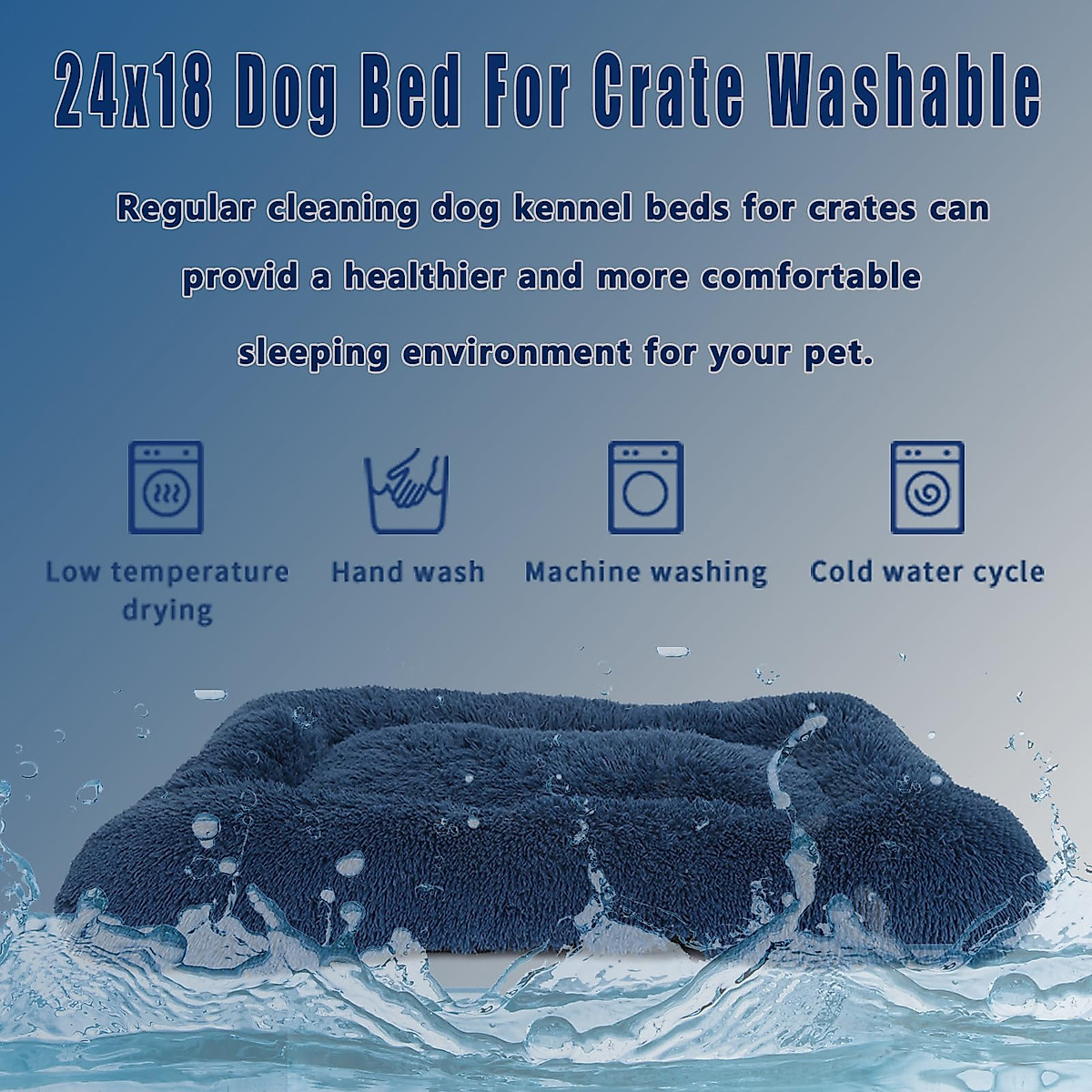 24x18 Dog Bed For Crate Washable

Regular cleaning dog kennel beds for crates can provid a healthier and more comfortable sleeping environment for your pet.

Low temperature drying

Hand wash

Machine washing

Cold water cycle